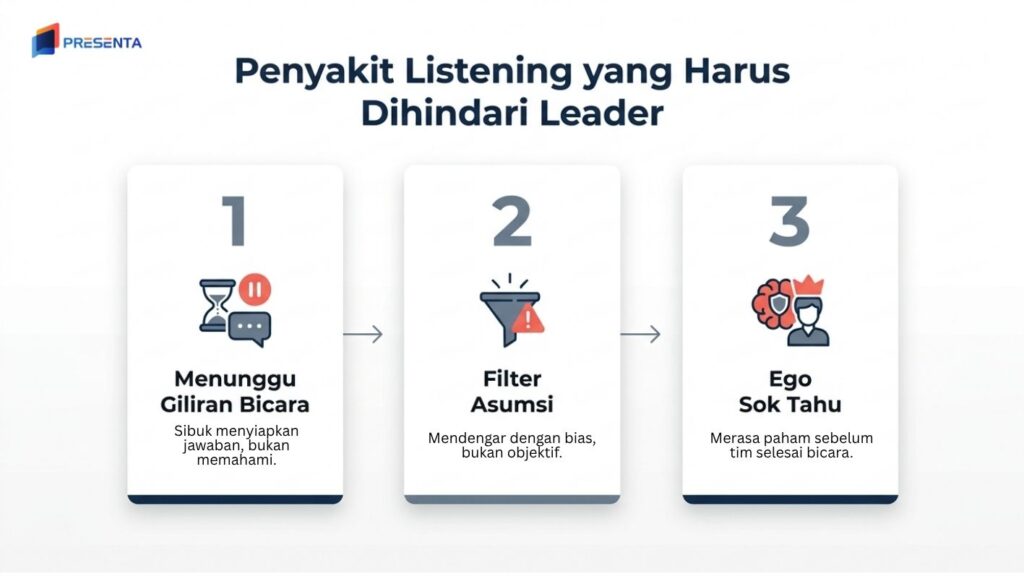 PRESENTA

Penyakit Listening yang Harus Dihindari Leader

1

Menunggu Giliran Bicara

Sibuk menyiapkan jawaban, bukan memahami.

2

Filter Asumsi

Mendengar dengan bias, bukan objektif.

3

Ego Sok Tahu

Merasa paham sebelum tim selesai bicara.